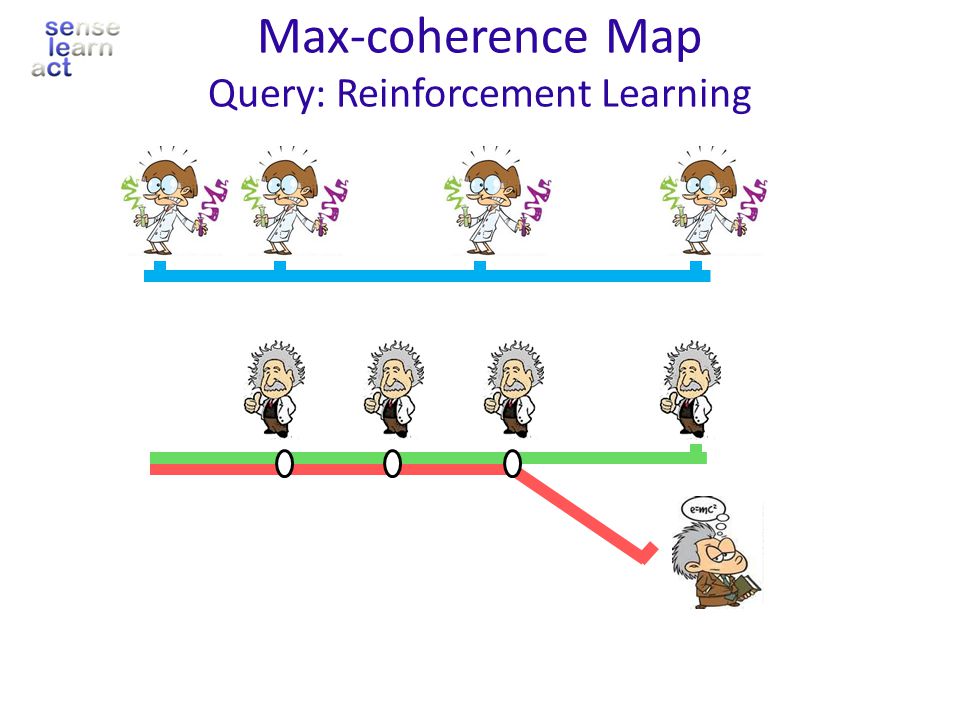 sense
learn
act

Max-coherence Map
Query: Reinforcement Learning

$e=mc^2$